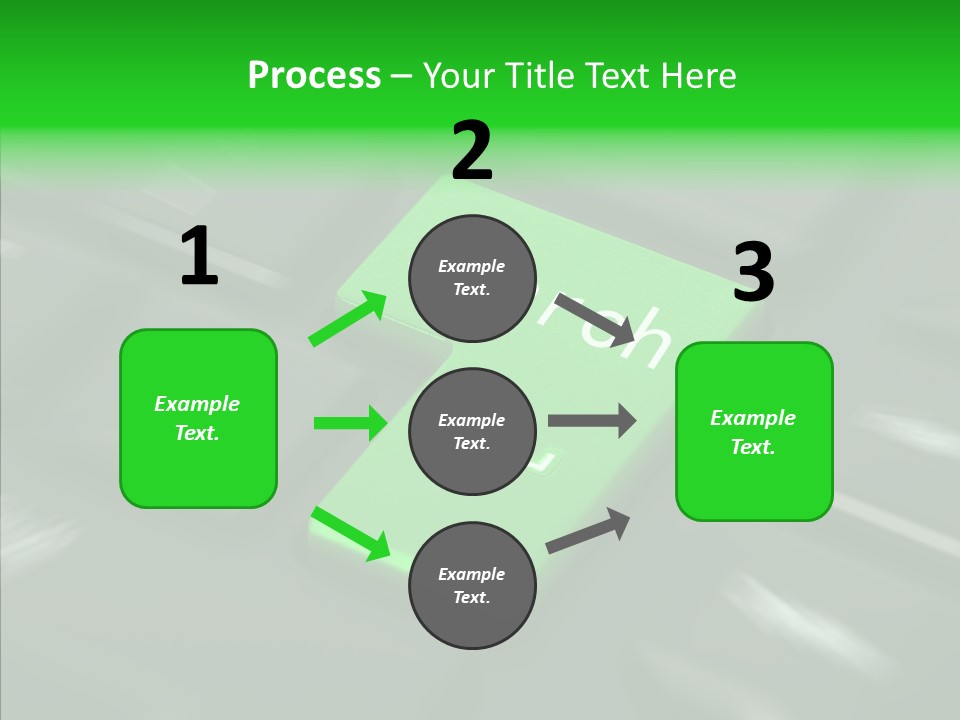 Process – Your Title Text Here

1

Example Text.

2

Example Text.

Example Text.

Example Text.

3

Example Text.